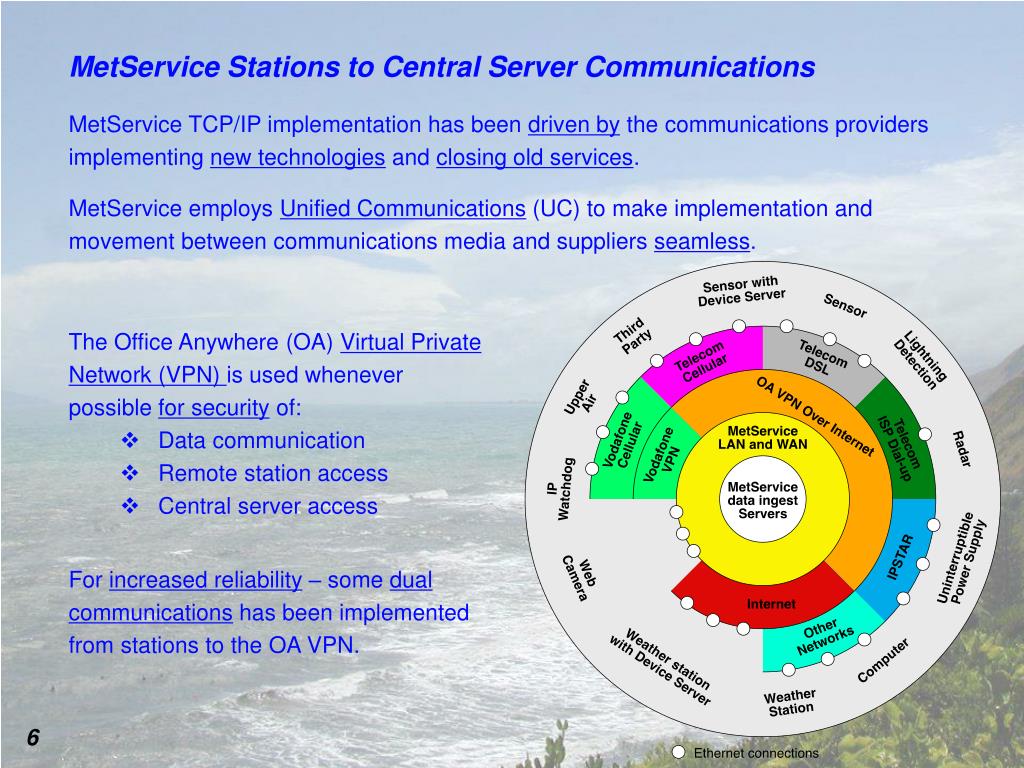 MetService Stations to Central Server Communications

MetService TCP/IP implementation has been driven by the communications providers implementing new technologies and closing old services.

MetService employs Unified Communications (UC) to make implementation and movement between communications media and suppliers seamless.

The Office Anywhere (OA) Virtual Private Network (VPN) is used whenever possible for security of:

❖ Data communication
❖ Remote station access
❖ Central server access

For increased reliability – some dual communications has been implemented from stations to the OA VPN.

Sensor with Device Server
Sensor
Lightning Detection
Radar
Uninterruptible Power Supply
Computer
Weather Station
Weather station with Device Server
Web Camera
IP Watchdog
Upper Air
Third Party
Telecom Cellular
Telecom DSL
Telecom ISP Dial-up
IPSTAR
Other Networks
Internet
Vodafone Cellular
Vodafone VPN
OA VPN Over Internet
MetService LAN and WAN
MetService data ingest Servers

Ethernet connections

6